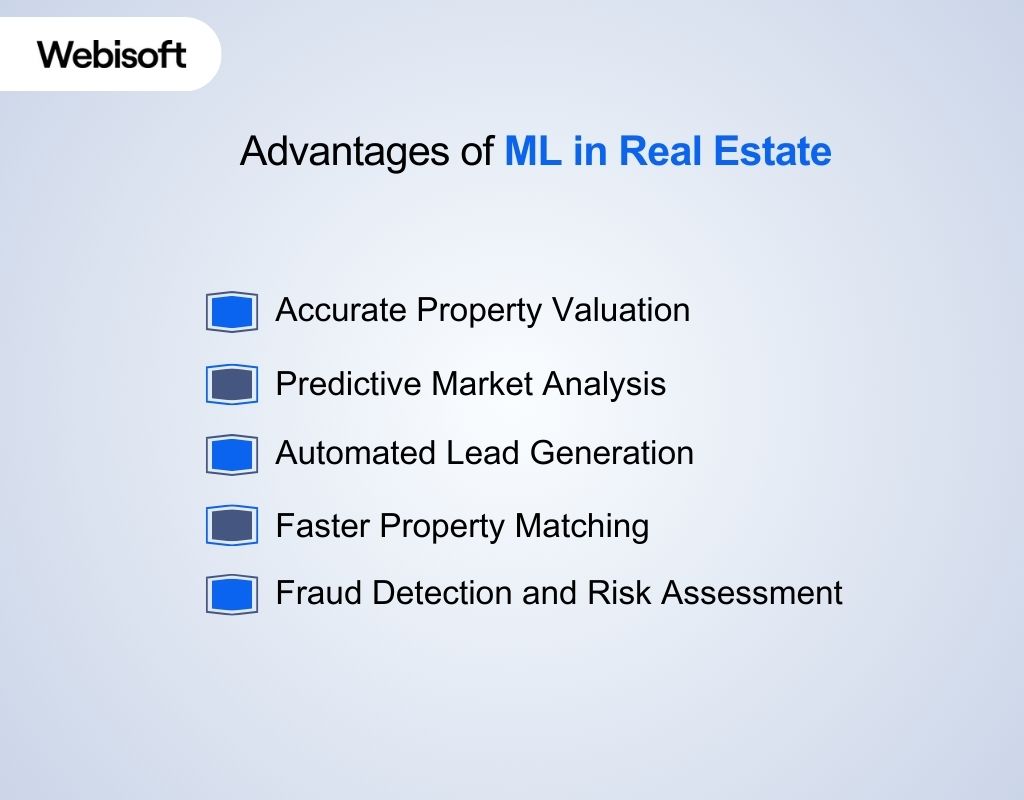 Webisoft

Advantages of ML in Real Estate

Accurate Property Valuation

Predictive Market Analysis

Automated Lead Generation

Faster Property Matching

Fraud Detection and Risk Assessment